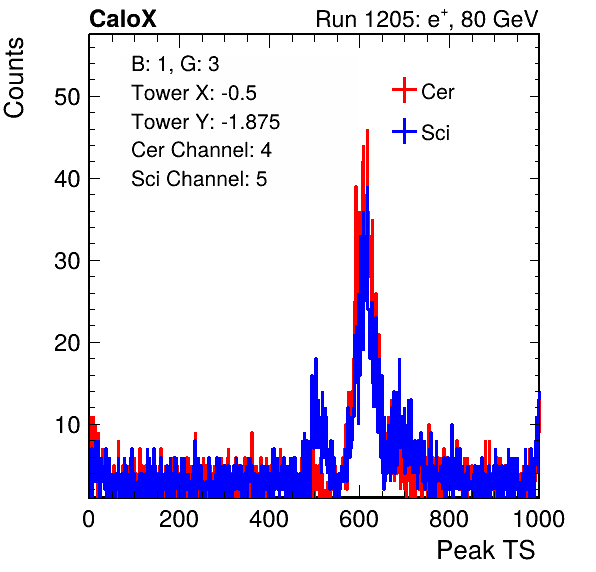 CaloX

Run 1205: $e^{+}$, 80 GeV

Counts

B: 1, G: 3
Tower X: -0.5
Tower Y: -1.875
Cer Channel: 4
Sci Channel: 5

Cer
Sci

50
40
30
20
10

0
200
400
600
800
1000

Peak TS